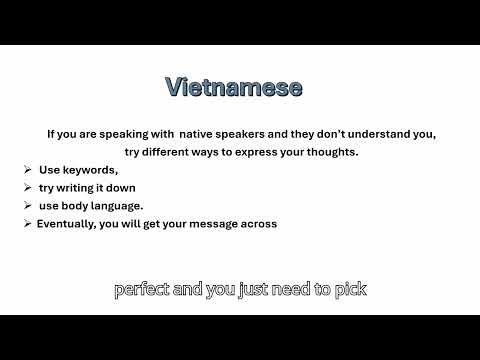 Vietnamese

If you are speaking with native speakers and they don't understand you, try different ways to express your thoughts.

➢ Use keywords,
➢ try writing it down
➢ use body language.
➢ Eventually, you will get your message across

perfect and you just need to pick